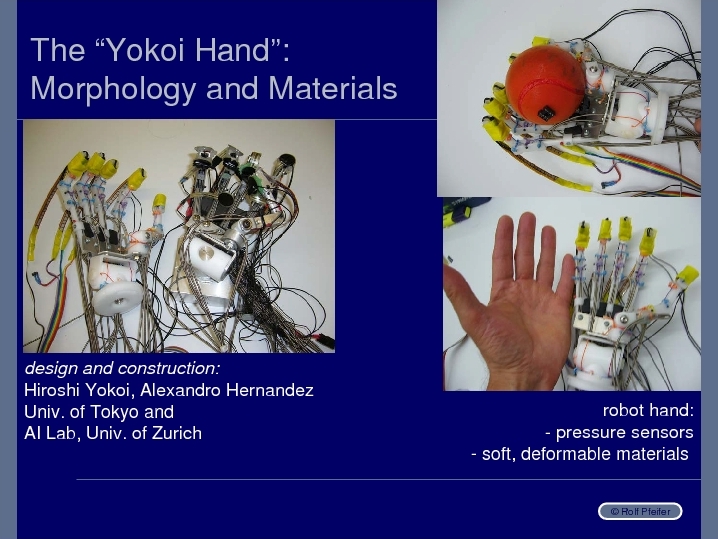 The “Yokoi Hand”: Morphology and Materials

design and construction:
Hiroshi Yokoi, Alexandro Hernandez
Univ. of Tokyo and
AI Lab, Univ. of Zurich

robot hand:
- pressure sensors
- soft, deformable materials

© Rolf Pfeifer